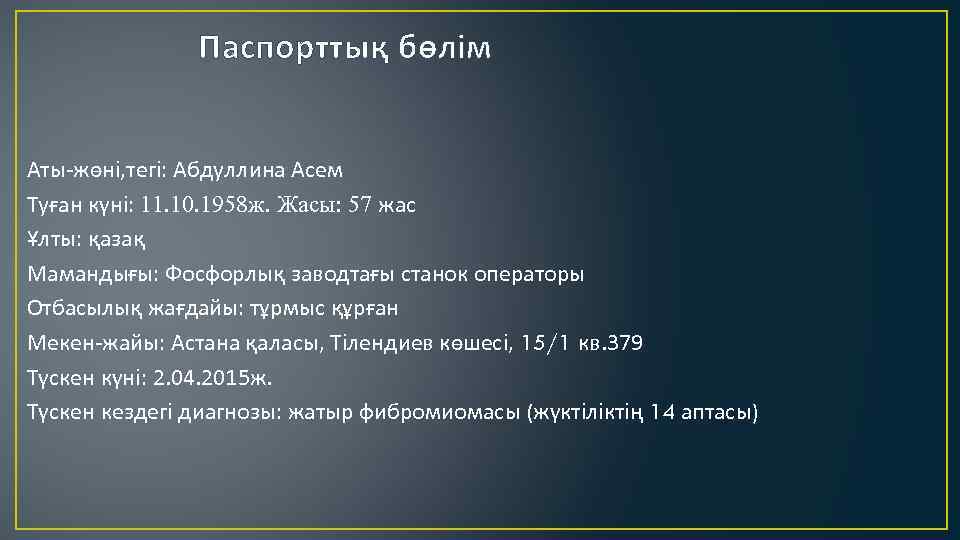 Паспорттық бөлім

Аты-жөні,тегі: Абдуллина Асем
Туған күні: 11.10.1958ж. Жасы: 57 жас
Ұлты: қазақ
Мамандығы: Фосфорлық заводтағы станок операторы
Отбасылық жағдайы: тұрмыс құрған
Мекен-жайы: Астана қаласы, Тілендиев көшесі, 15/1 кв.379
Түскен күні: 2.04.2015ж.
Түскен кездегі диагнозы: жатыр фибромиомасы (жүктіліктің 14 аптасы)